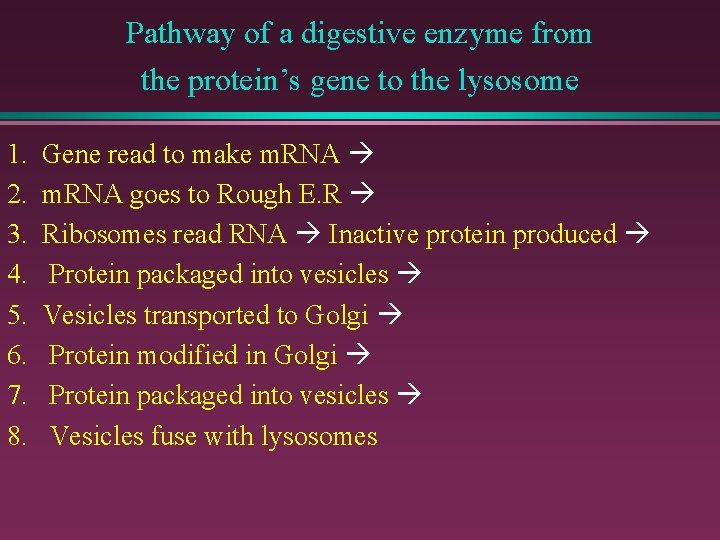 Pathway of a digestive enzyme from the protein's gene to the lysosome

1. Gene read to make mRNA →
2. mRNA goes to Rough E.R →
3. Ribosomes read RNA → Inactive protein produced →
4. Protein packaged into vesicles →
5. Vesicles transported to Golgi →
6. Protein modified in Golgi →
7. Protein packaged into vesicles →
8. Vesicles fuse with lysosomes